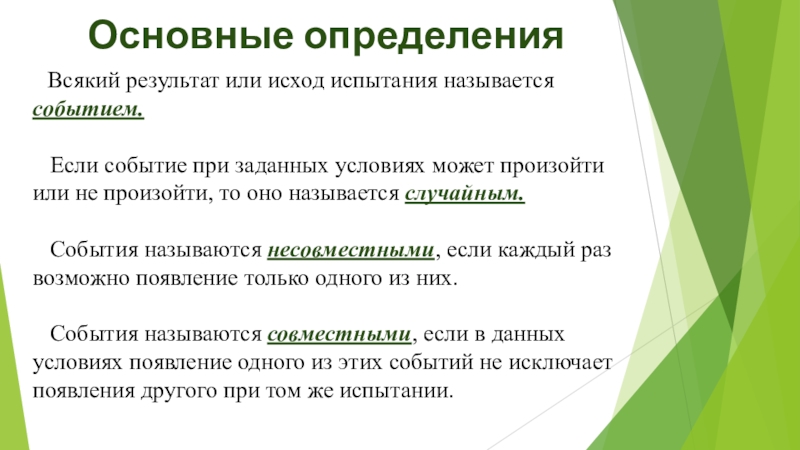 Основные определения

Всякий результат или исход испытания называется событием.

Если событие при заданных условиях может произойти или не произойти, то оно называется случайным.

События называются несовместными, если каждый раз возможно появление только одного из них.

События называются совместными, если в данных условиях появление одного из этих событий не исключает появления другого при том же испытании.